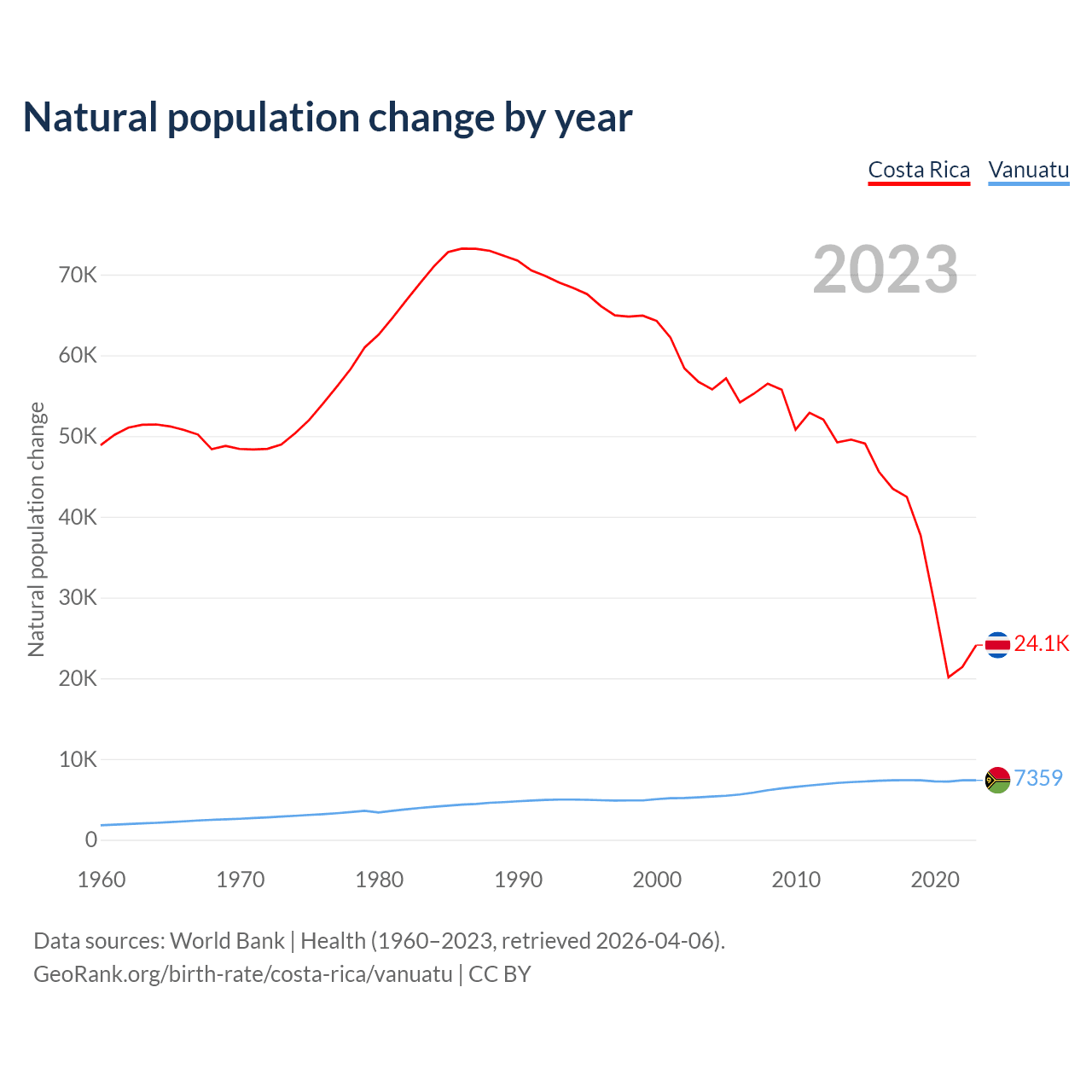 Natural population change by year

Costa Rica Vanuatu

2023

Natural population change

70K
60K
50K
40K
30K
20K
10K
0

24.1K
7359

1960 1970 1980 1990 2000 2010 2020

Data sources: World Bank | Health (1960–2023, retrieved 2026-04-06).
GeoRank.org/birth-rate/costa-rica/vanuatu | CC BY